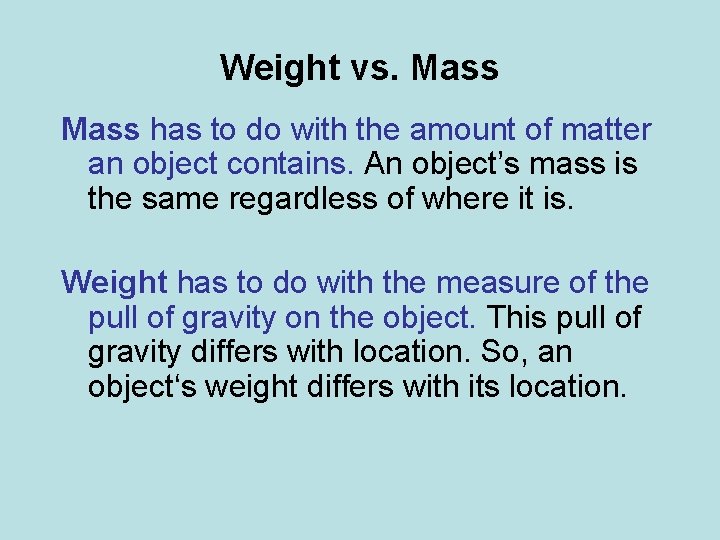 Weight vs. Mass

Mass has to do with the amount of matter an object contains. An object's mass is the same regardless of where it is.

Weight has to do with the measure of the pull of gravity on the object. This pull of gravity differs with location. So, an object's weight differs with its location.